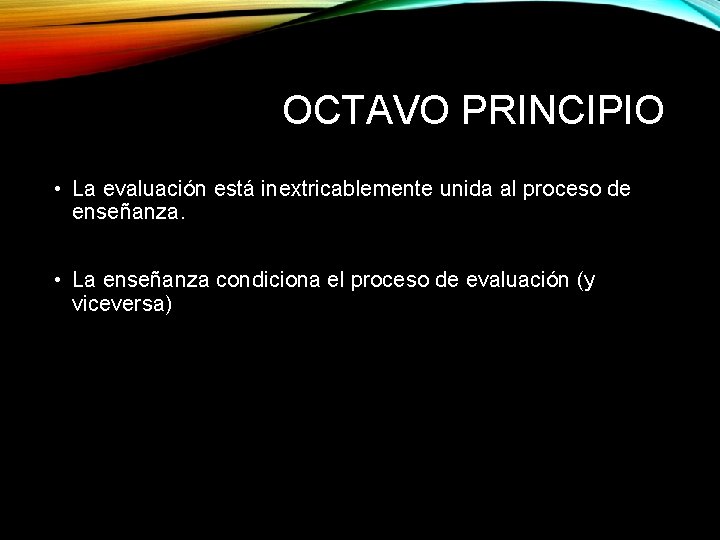 OCTAVO PRINCIPIO

• La evaluación está inextricablemente unida al proceso de enseñanza.

• La enseñanza condiciona el proceso de evaluación (y viceversa)